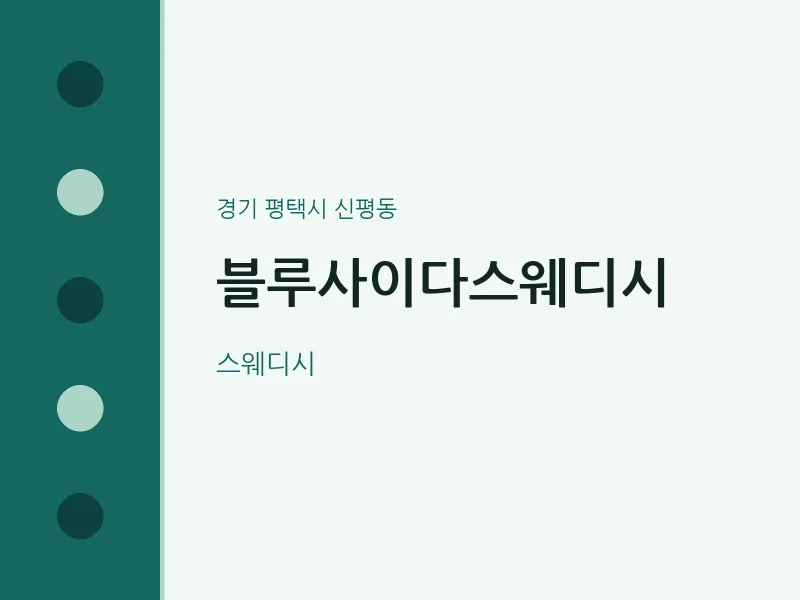 경기 평택시 신평동

블루사이다스웨디시

스웨디시